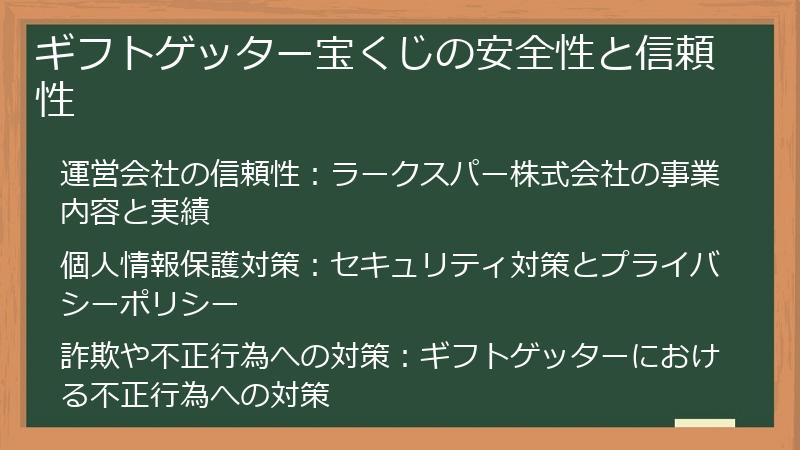 ギフトゲッター宝くじの安全性と信頼性

運営会社の信頼性：ラークスパー株式会社の事業内容と実績

個人情報保護対策：セキュリティ対策とプライバシーポリシー

詐欺や不正行為への対策：ギフトゲッターにおける不正行為への対策